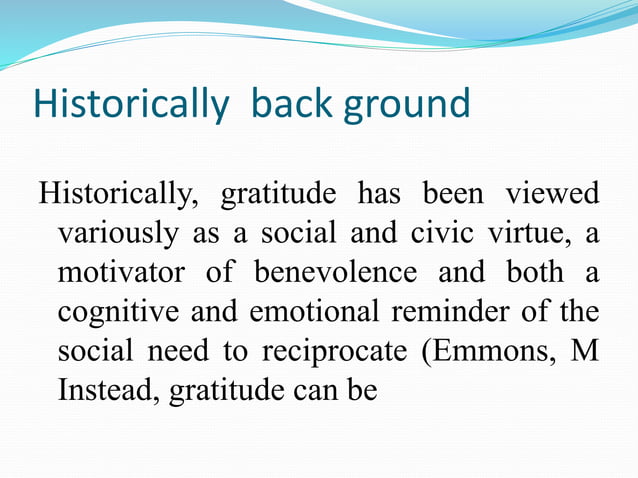 Historically  back ground

Historically, gratitude has been viewed variously as a social and civic virtue, a motivator of benevolence and both a cognitive and emotional reminder of the social need to reciprocate (Emmons, M Instead, gratitude can be